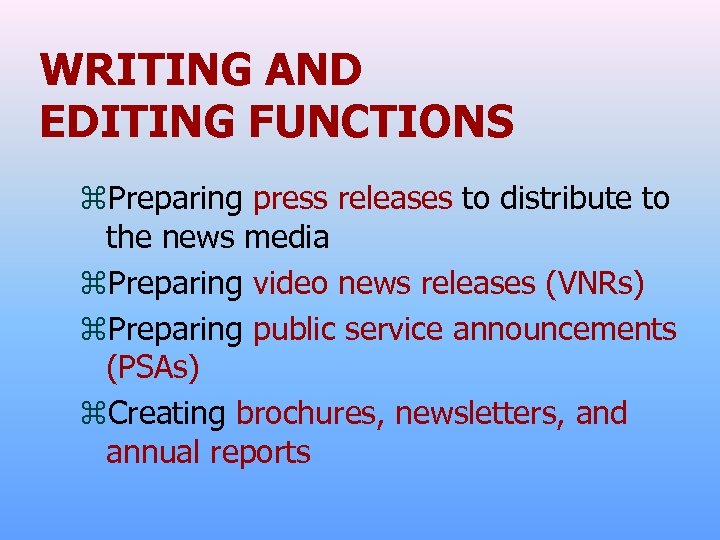 WRITING AND EDITING FUNCTIONS

⌘Preparing press releases to distribute to the news media

⌘Preparing video news releases (VNRs)

⌘Preparing public service announcements (PSAs)

⌘Creating brochures, newsletters, and annual reports